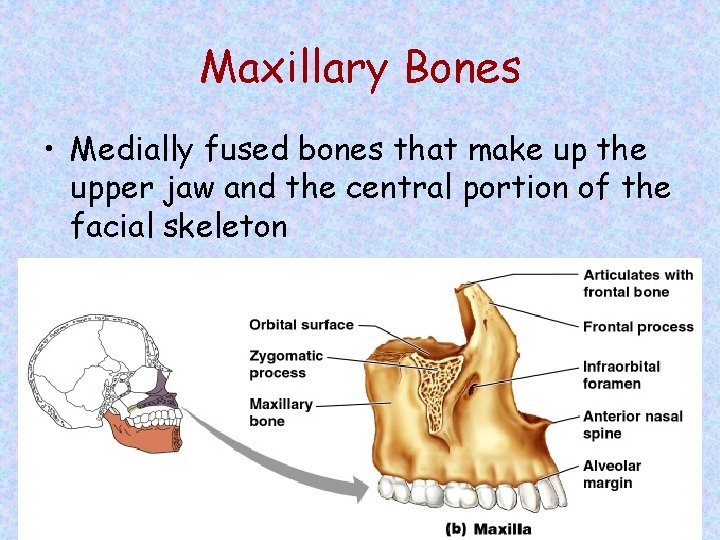 Maxillary Bones

• Medially fused bones that make up the upper jaw and the central portion of the facial skeleton

Orbital surface
Zygomatic process
Maxillary bone
Articulates with frontal bone
Frontal process
Infraorbital foramen
Anterior nasal spine
Alveolar margin

(b) Maxilla